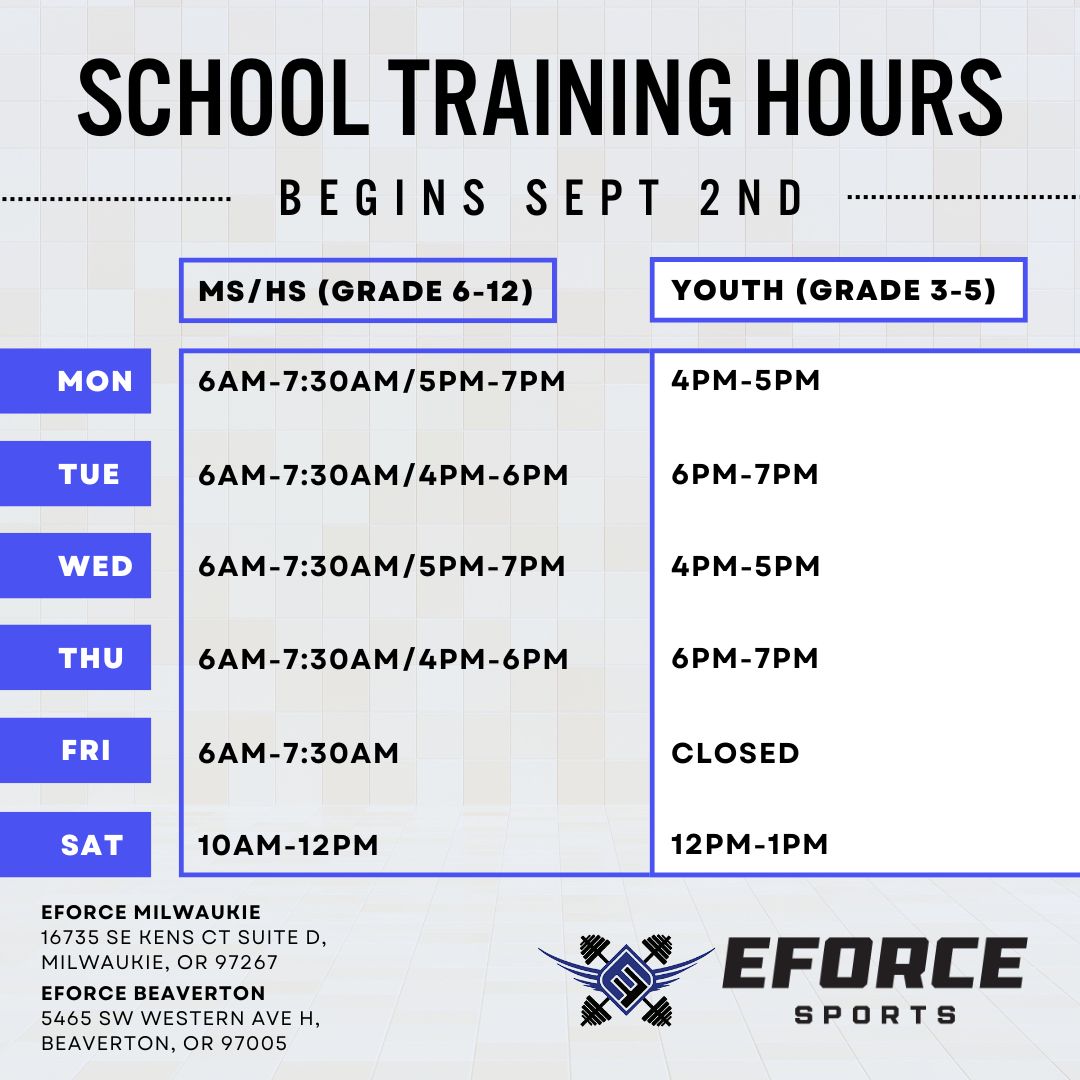 SCHOOL TRAINING HOURS

BEGINS SEPT 2ND

| | MS/HS (GRADE 6-12) | YOUTH (GRADE 3-5) |
|---|---|---|
| MON | 6AM-7:30AM/5PM-7PM | 4PM-5PM |
| TUE | 6AM-7:30AM/4PM-6PM | 6PM-7PM |
| WED | 6AM-7:30AM/5PM-7PM | 4PM-5PM |
| THU | 6AM-7:30AM/4PM-6PM | 6PM-7PM |
| FRI | 6AM-7:30AM | CLOSED |
| SAT | 10AM-12PM | 12PM-1PM |

EFORCE MILWAUKIE
16735 SE KENS CT SUITE D, MILWAUKIE, OR 97267

EFORCE BEAVERTON
5465 SW WESTERN AVE H, BEAVERTON, OR 97005

EFORCE SPORTS